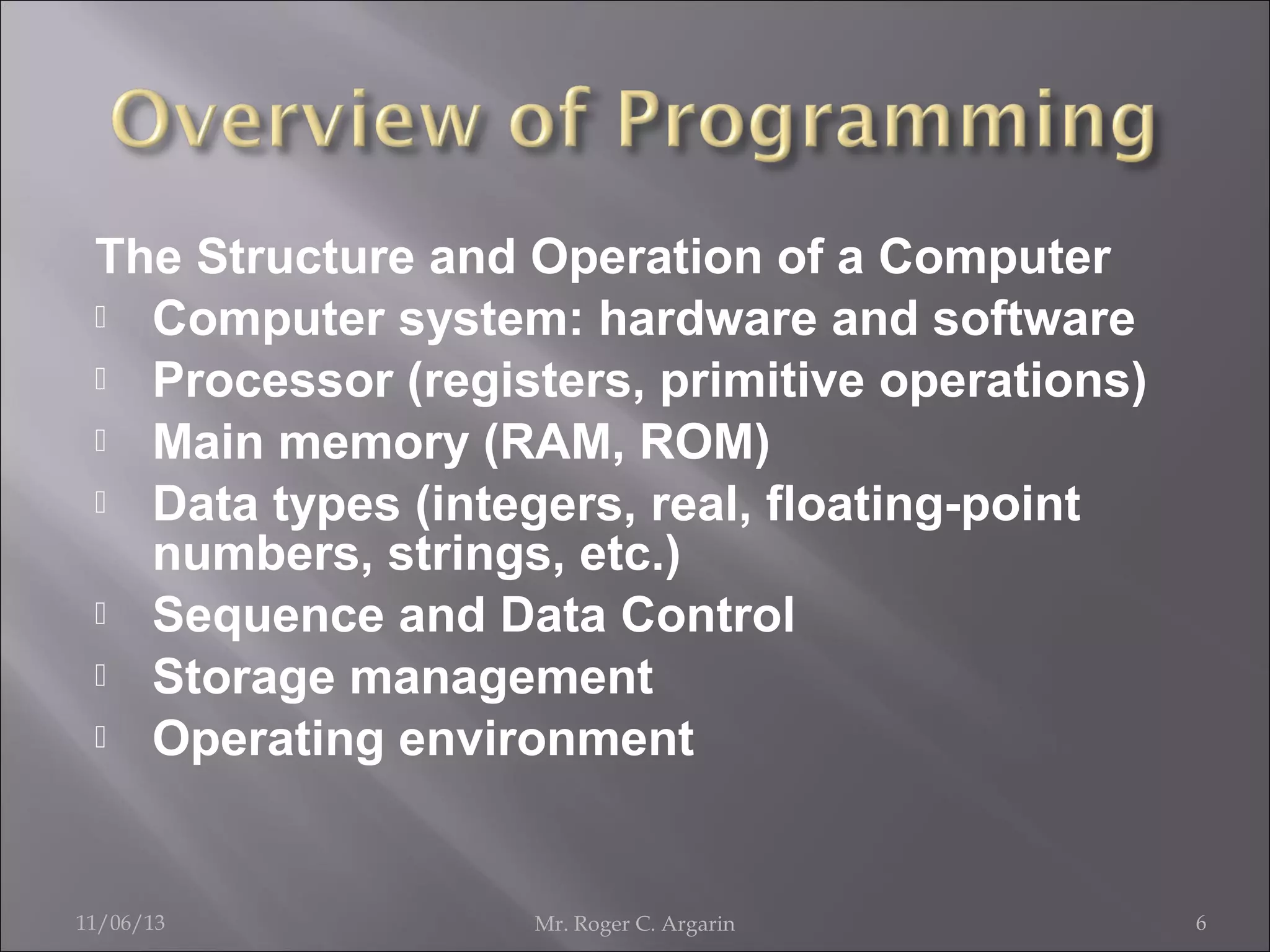 Overview of Programming

The Structure and Operation of a Computer

- Computer system: hardware and software
- Processor (registers, primitive operations)
- Main memory (RAM, ROM)
- Data types (integers, real, floating-point numbers, strings, etc.)
- Sequence and Data Control
- Storage management
- Operating environment

11/06/13 Mr. Roger C. Argarin 6